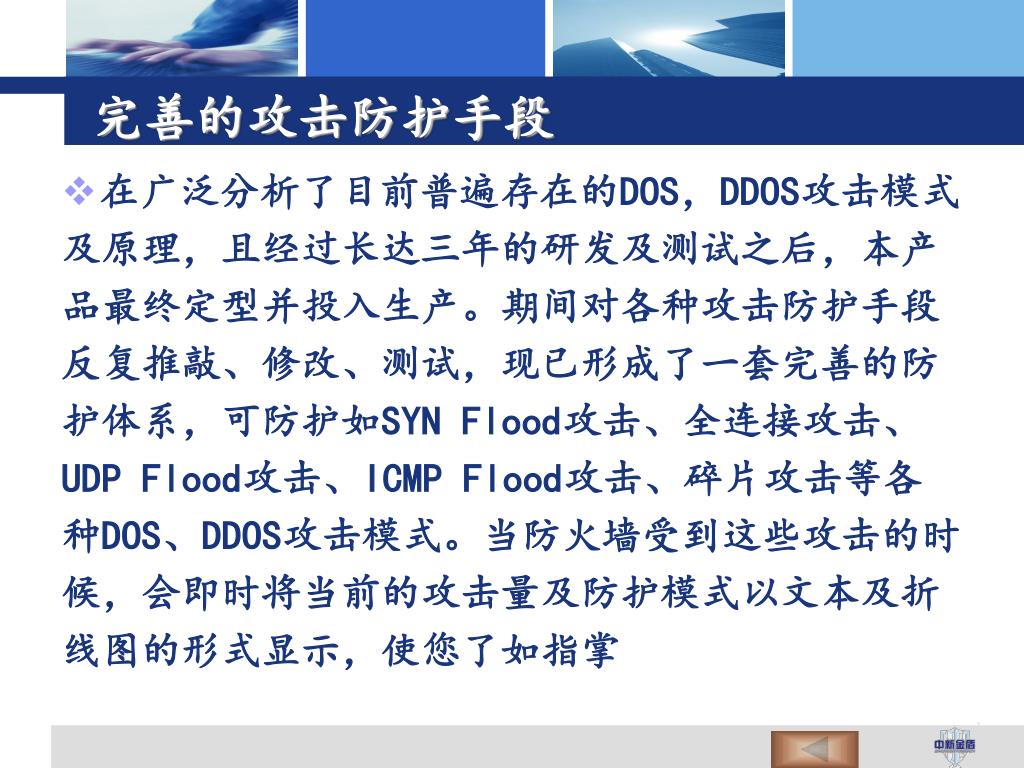 完善的攻击防护手段

❖在广泛分析了目前普遍存在的DOS，DDOS攻击模式及原理，且经过长达三年的研发及测试之后，本产品最终定型并投入生产。期间对各种攻击防护手段反复推敲、修改、测试，现已形成了一套完善的防护体系，可防护如SYN Flood攻击、全连接攻击、UDP Flood攻击、ICMP Flood攻击、碎片攻击等各种DOS、DDOS攻击模式。当防火墙受到这些攻击的时候，会即时将当前的攻击量及防护模式以文本及折线图的形式显示，使您了如指掌

中新金盾